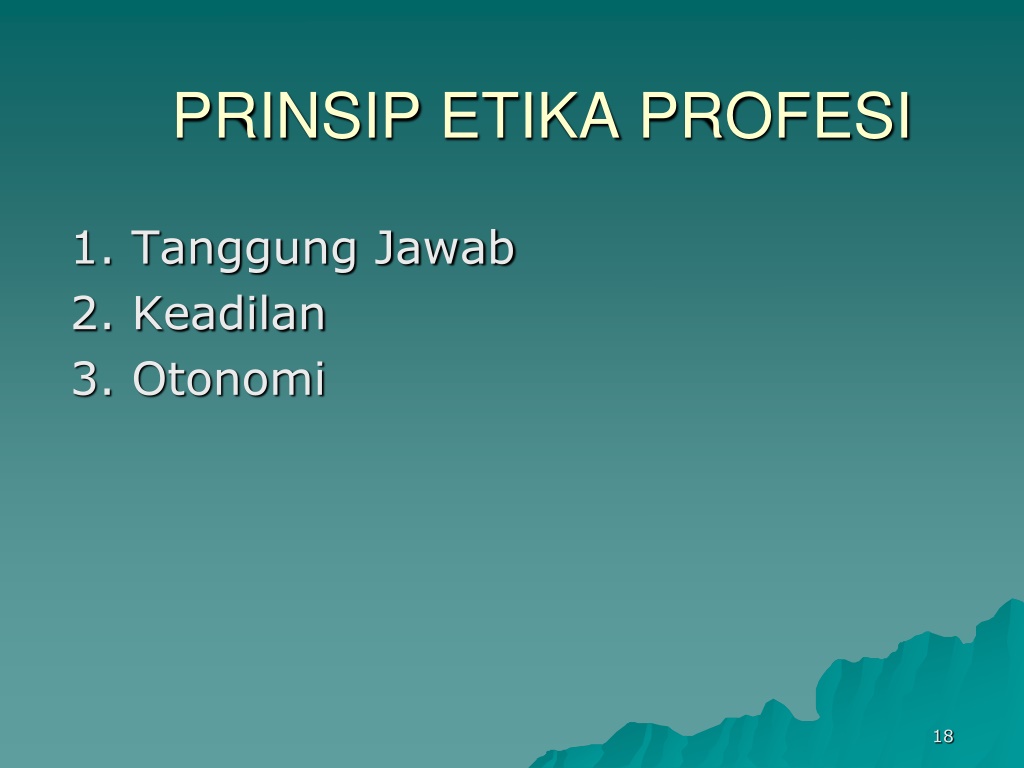 PRINSIP ETIKA PROFESI

1. Tanggung Jawab
2. Keadilan
3. Otonomi

18